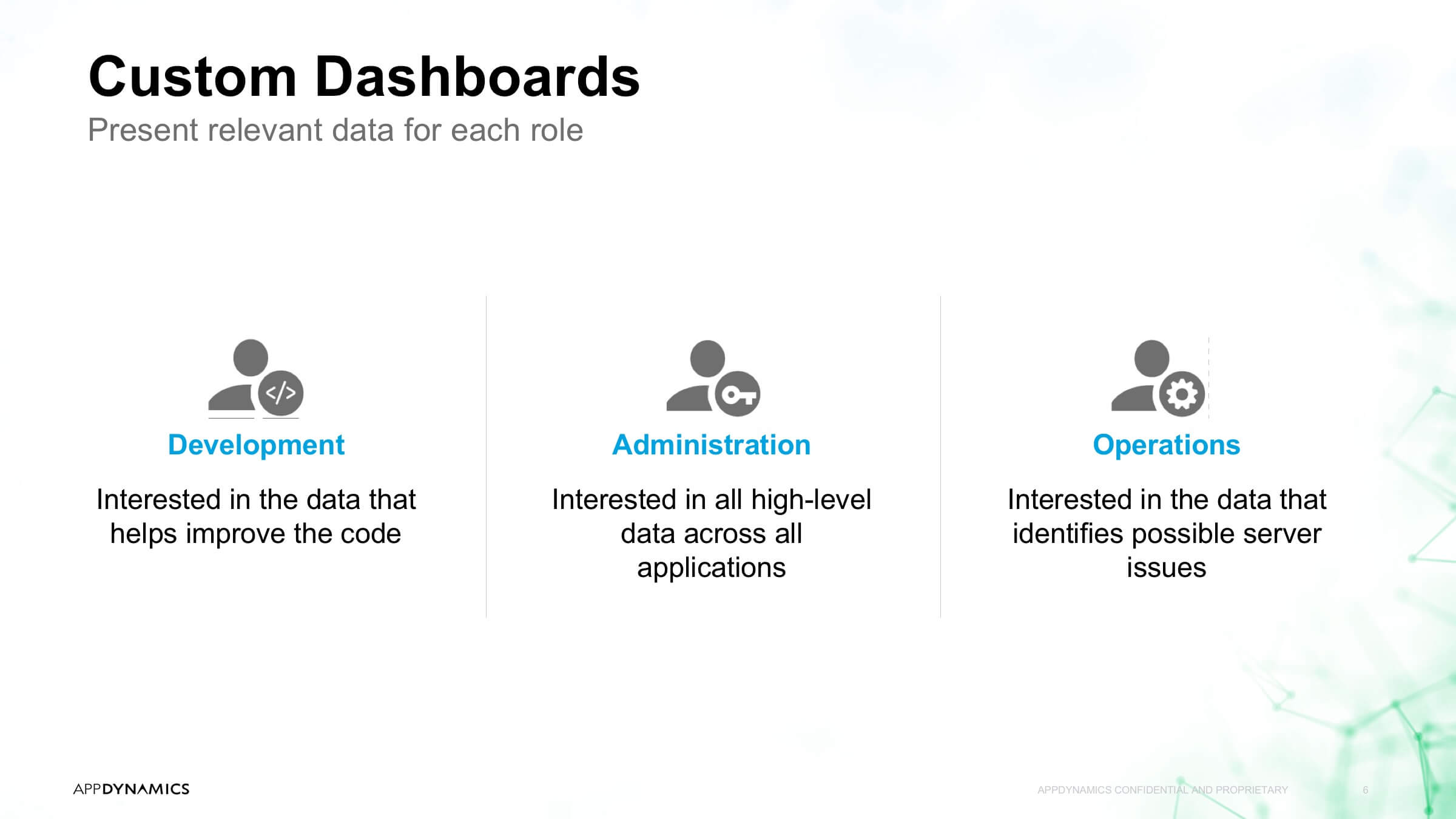 Custom Dashboards
Present relevant data for each role

</>
Development
Interested in the data that helps improve the code

Administration
Interested in all high-level data across all applications

Operations
Interested in the data that identifies possible server issues

APPDYNAMICS

APPDYNAMICS CONFIDENTIAL AND PROPRIETARY

6